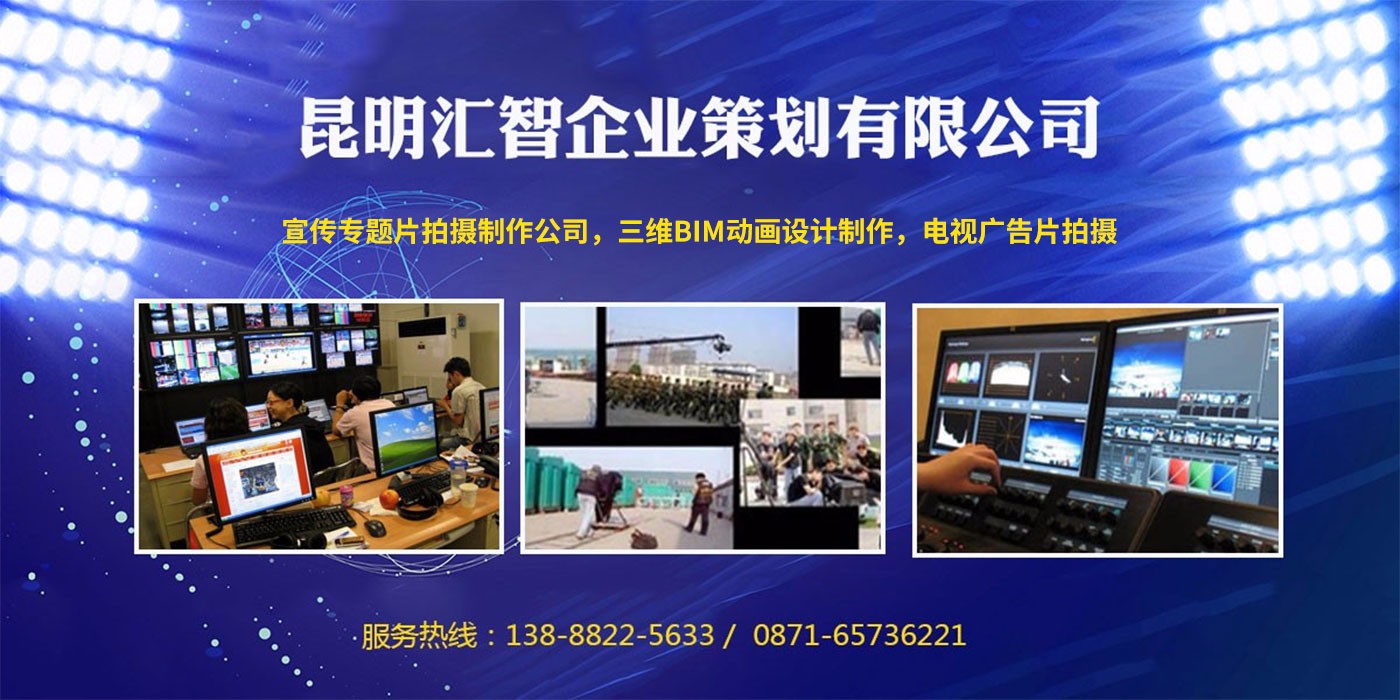 昆明汇智企业策划有限公司

宣传专题片拍摄制作公司，三维BIM动画设计制作，电视广告片拍摄

服务热线：138-8822-5633 / 0871-65736221